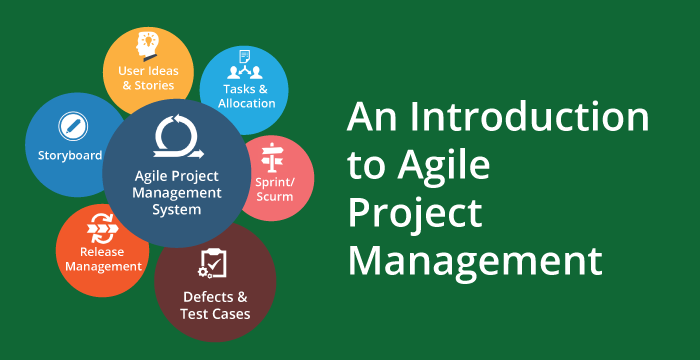 User Ideas & Stories

Tasks & Allocation

Storyboard

Agile Project Management System

Sprint/ Scurm

Release Management

Defects & Test Cases

An Introduction to Agile Project Management